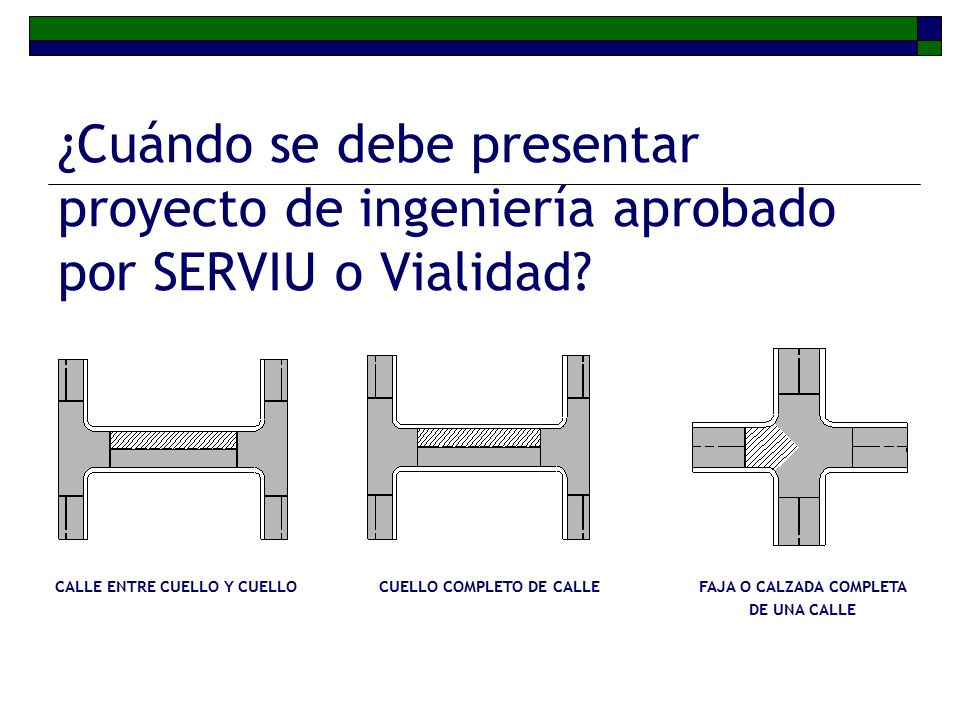 ¿Cuándo se debe presentar proyecto de ingeniería aprobado por SERVIU o Vialidad?

CALLE ENTRE CUELLO Y CUELLO

CUELLO COMPLETO DE CALLE

FAJA O CALZADA COMPLETA DE UNA CALLE